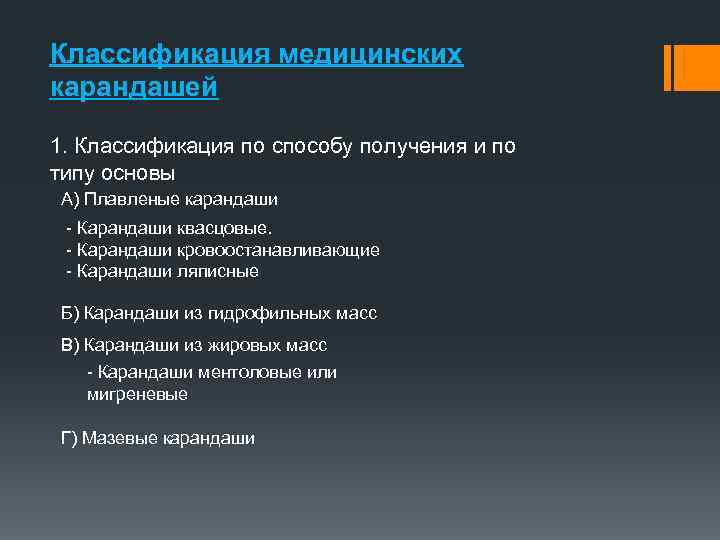 Классификация медицинских карандашей

1. Классификация по способу получения и по типу основы

А) Плавленые карандаши

- Карандаши квасцовые.
- Карандаши кровоостанавливающие
- Карандаши ляписные

Б) Карандаши из гидрофильных масс

В) Карандаши из жировых масс

- Карандаши ментоловые или мигреневые

Г) Мазевые карандаши